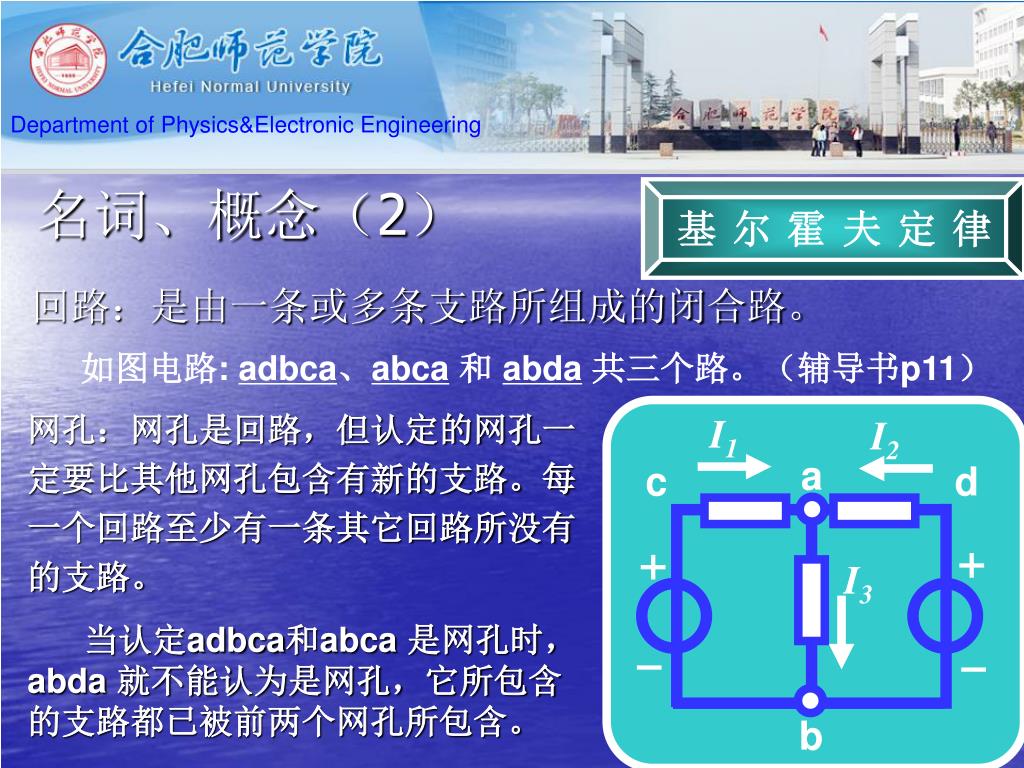 合肥师范学院
Hefei Normal University
Department of Physics&Electronic Engineering

合肥师范学院

名词、概念（2）

基 尔 霍 夫 定 律

回路：是由一条或多条支路所组成的闭合路。

如图电路: adbca、abca 和 abda 共三个路。（辅导书p11）

网孔：网孔是回路，但认定的网孔一定要比其他网孔包含有新的支路。每一个回路至少有一条其它回路所没有的支路。

当认定adbca和abca 是网孔时，abda 就不能认为是网孔，它所包含的支路都已被前两个网孔所包含。

$I_1$ $I_2$
c a d
+ +
$I_3$
− −
b